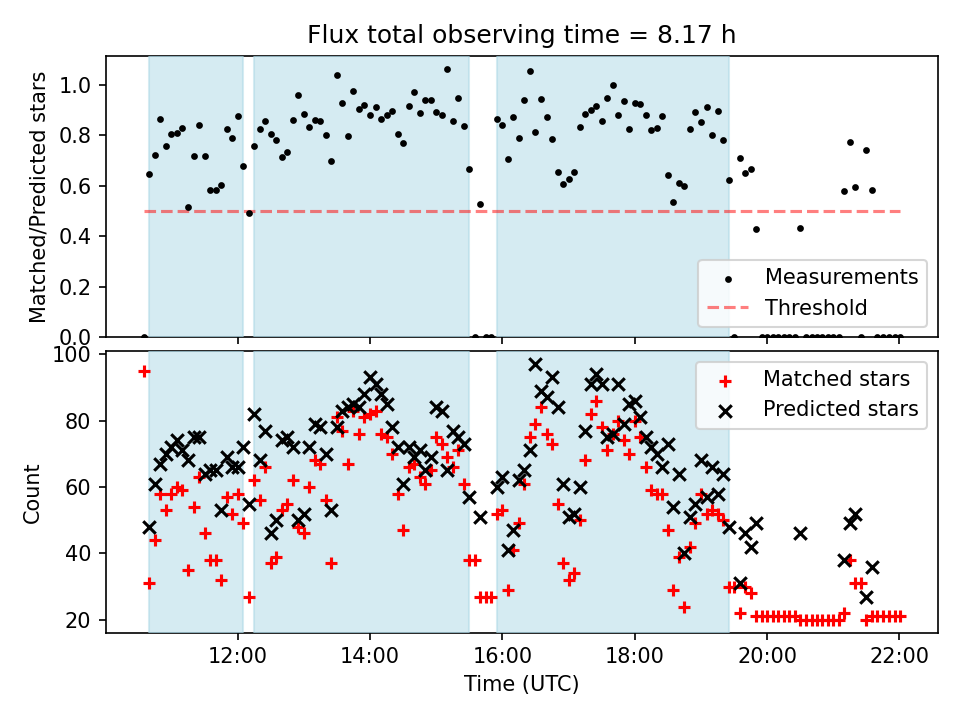 Flux total observing time = 8.17 h

Matched/Predicted stars

1.0
0.8
0.6
0.4
0.2
0.0

Measurements
Threshold

Count

100
80
60
40
20

Matched stars
Predicted stars

12:00
14:00
16:00
18:00
20:00
22:00

Time (UTC)